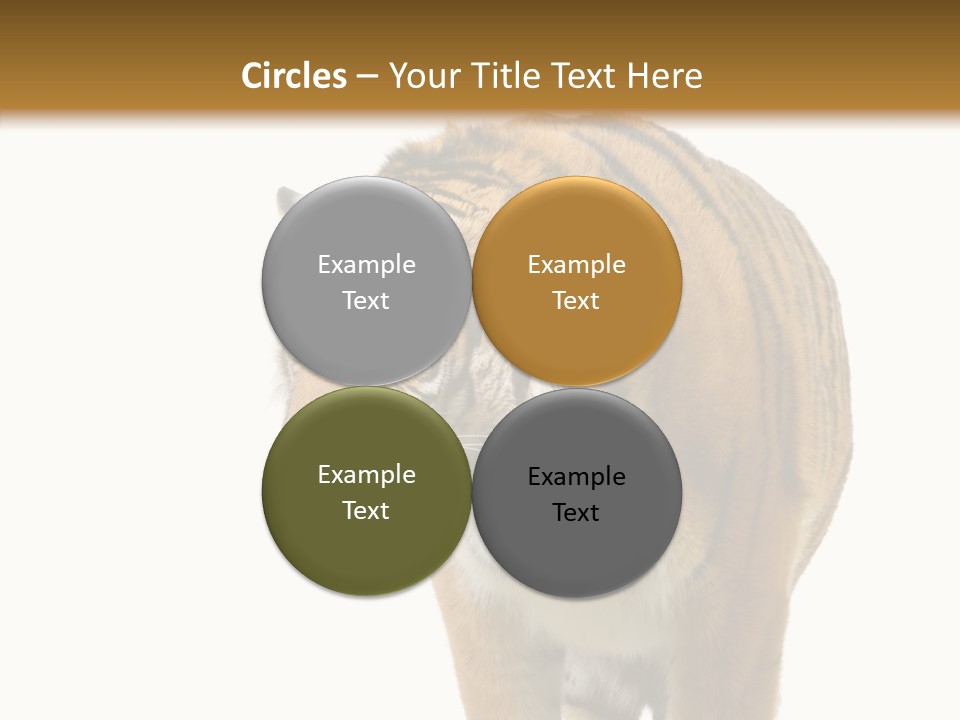 Circles – Your Title Text Here

Example Text

Example Text

Example Text

Example Text